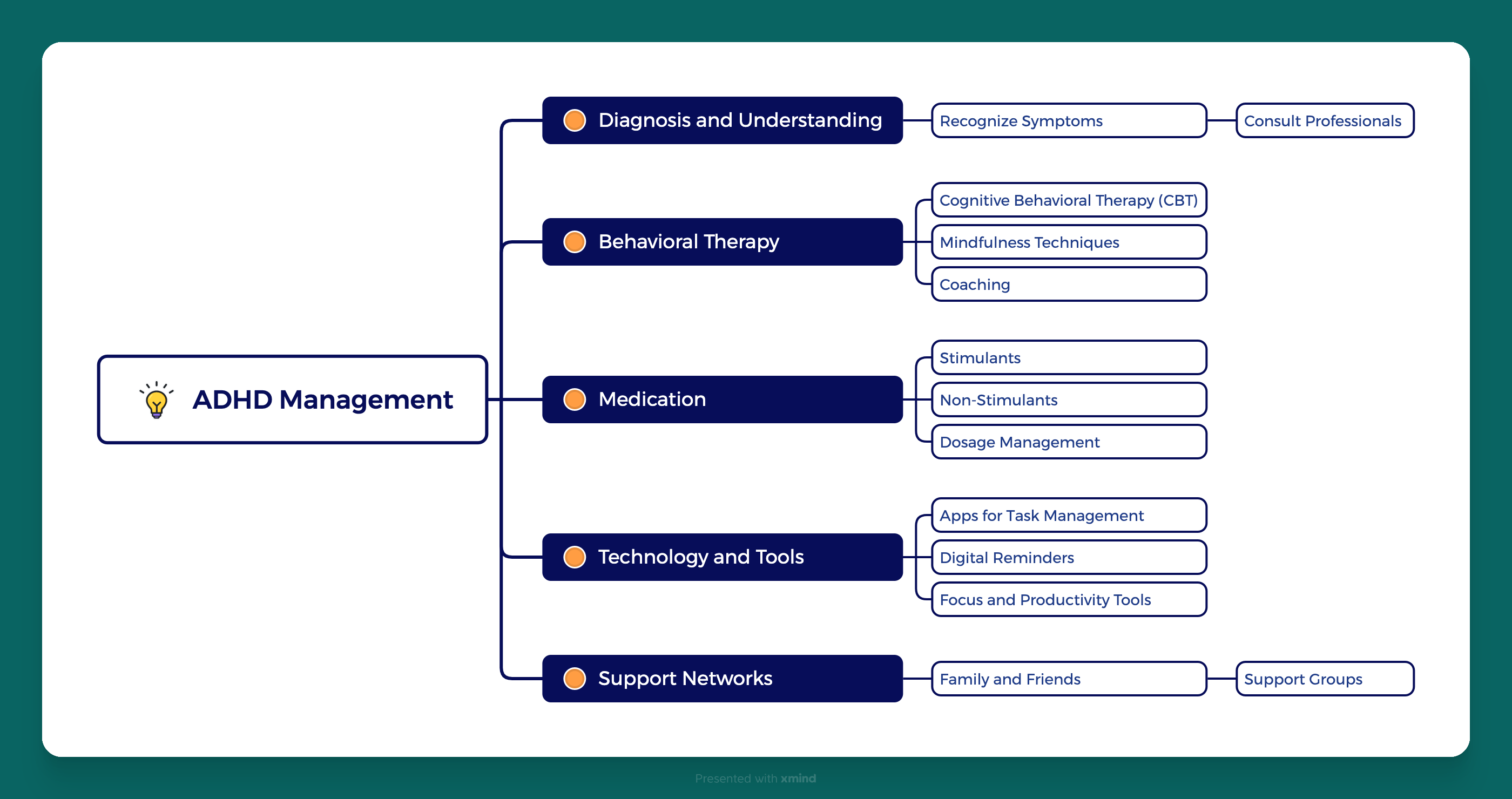 ADHD Management

Diagnosis and Understanding

Recognize Symptoms

Consult Professionals

Behavioral Therapy

Cognitive Behavioral Therapy (CBT)

Mindfulness Techniques

Coaching

Medication

Stimulants

Non-Stimulants

Dosage Management

Technology and Tools

Apps for Task Management

Digital Reminders

Focus and Productivity Tools

Support Networks

Family and Friends

Support Groups

Presented with xmind